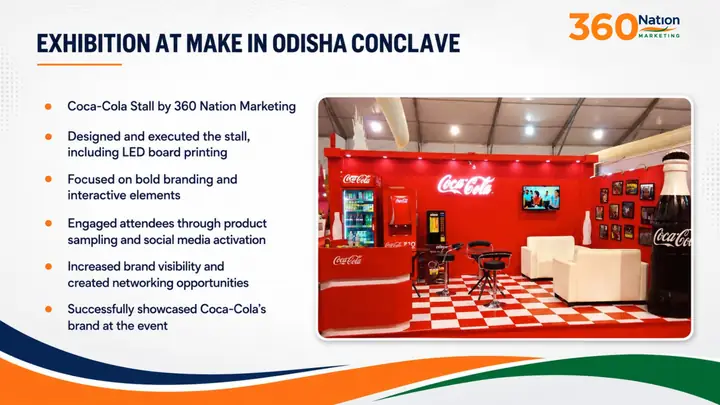 360 Nation MARKETING

EXHIBITION AT MAKE IN ODISHA CONCLAVE

- Coca-Cola Stall by 360 Nation Marketing
- Designed and executed the stall, including LED board printing
- Focused on bold branding and interactive elements
- Engaged attendees through product sampling and social media activation
- Increased brand visibility and created networking opportunities
- Successfully showcased Coca-Cola's brand at the event

Coca-Cola
Coca-Cola
Coca-Cola
Coca-Cola
Coca-Cola